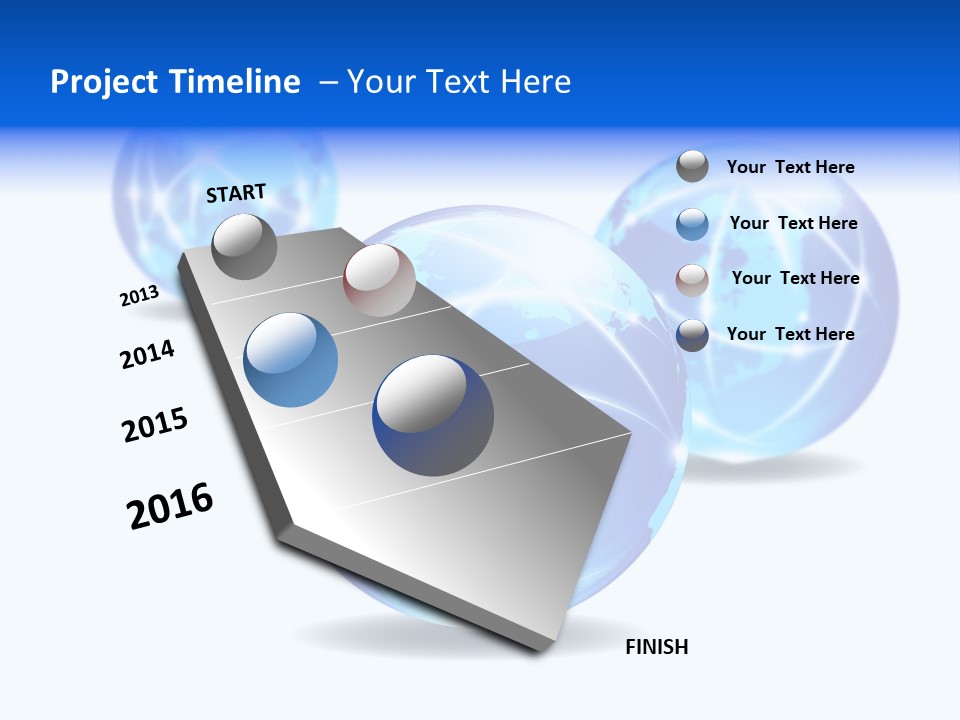 Project Timeline – Your Text Here

START

2013

2014

2015

2016

FINISH

Your Text Here

Your Text Here

Your Text Here

Your Text Here